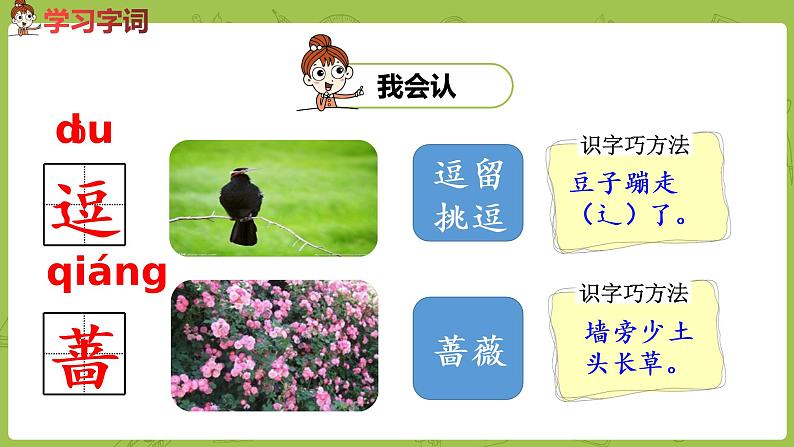 学习字词

我会认

dòu

逗

逗留
挑逗

识字巧方法
豆子蹦走（辶）了。

qiáng

蔷

蔷薇

识字巧方法
墙旁少土头长草。